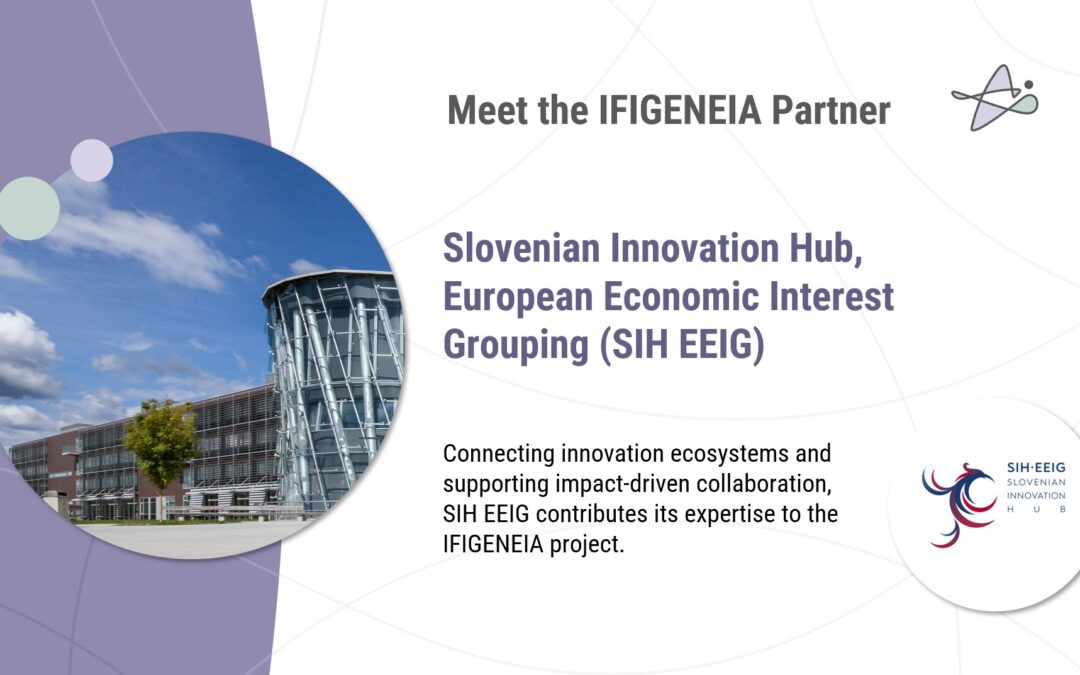 Meet the IFIGENEIA Partner

Slovenian Innovation Hub, European Economic Interest Grouping (SIH EEIG)

Connecting innovation ecosystems and supporting impact-driven collaboration, SIH EEIG contributes its expertise to the IFIGENEIA project.

SIH·EEIG
SLOVENIAN
INNOVATION
HUB